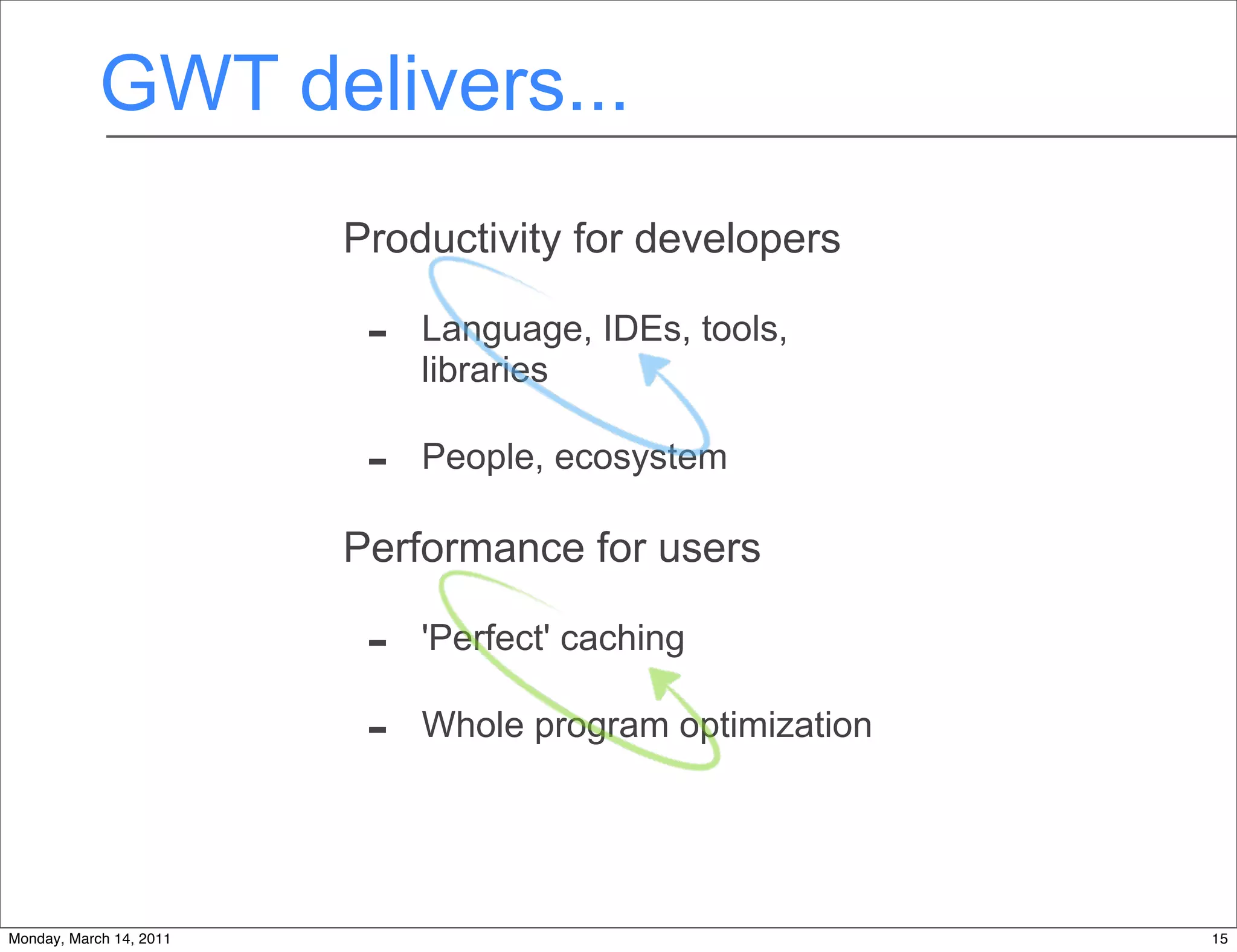 GWT delivers...

Productivity for developers

- Language, IDEs, tools, libraries

- People, ecosystem

Performance for users

- 'Perfect' caching

- Whole program optimization

Monday, March 14, 2011

15